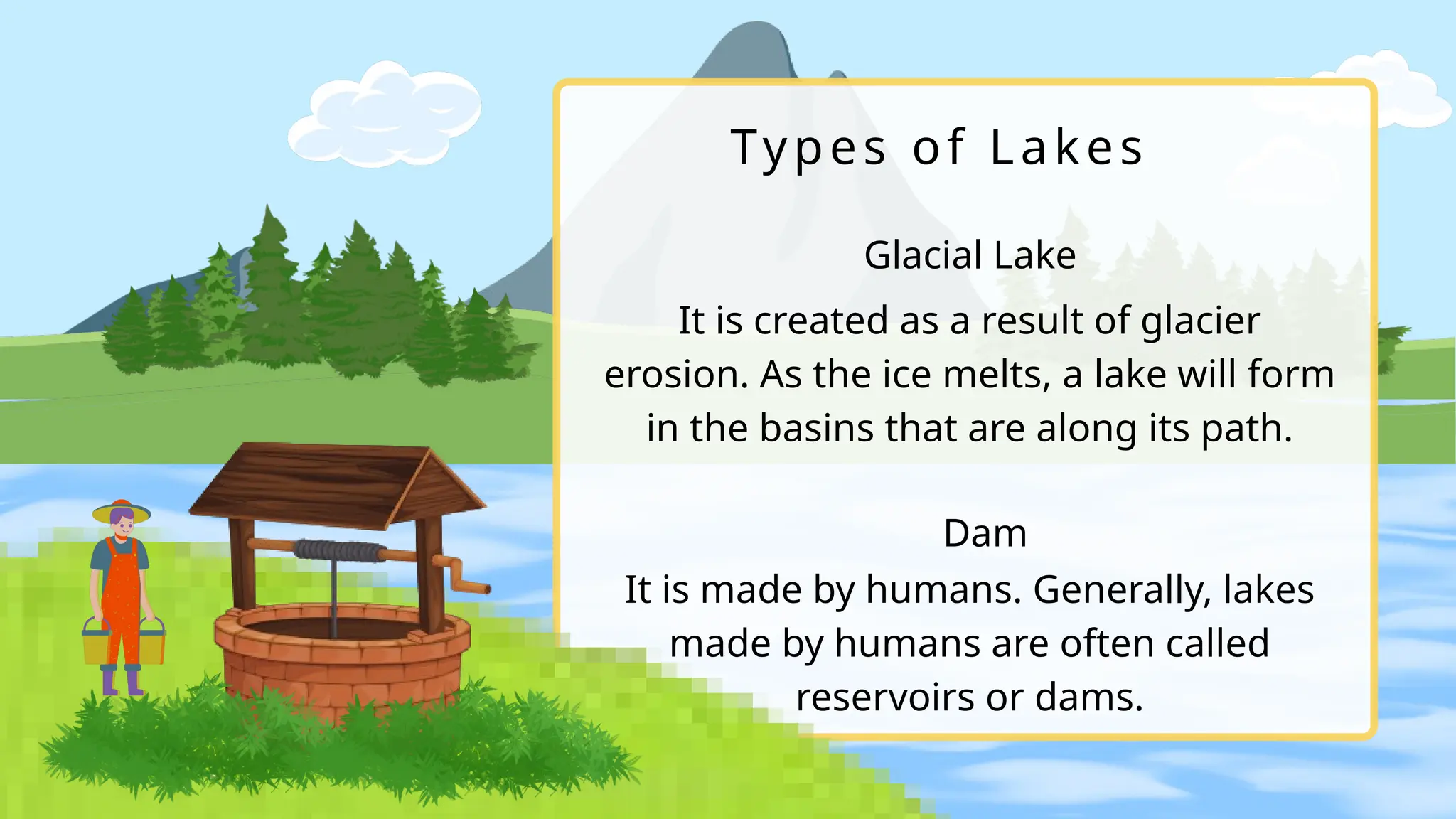 Types of Lakes

Glacial Lake

It is created as a result of glacier erosion. As the ice melts, a lake will form in the basins that are along its path.

Dam

It is made by humans. Generally, lakes made by humans are often called reservoirs or dams.